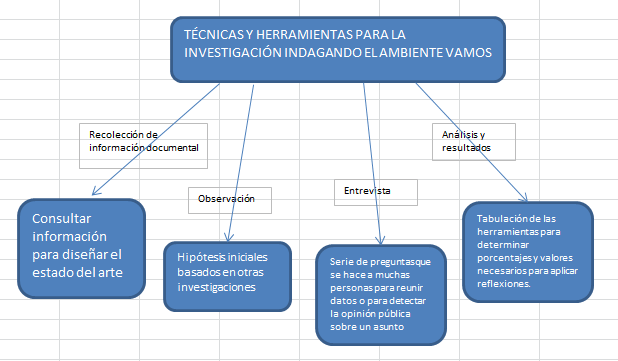 TÉCNICAS Y HERRAMIENTAS PARA LA INVESTIGACIÓN INDAGANDO EL AMBIENTE VAMOS

Recolección de información documental

Observación

Entrevista

Análisis y resultados

Consultar información para diseñar el estado del arte

Hipótesis iniciales basados en otras investigaciones

Serie de preguntas que se hace a muchas personas para reunir datos o para detectar la opinión pública sobre un asunto

Tabulación de las herramientas para determinar porcentajes y valores necesarios para aplicar reflexiones.